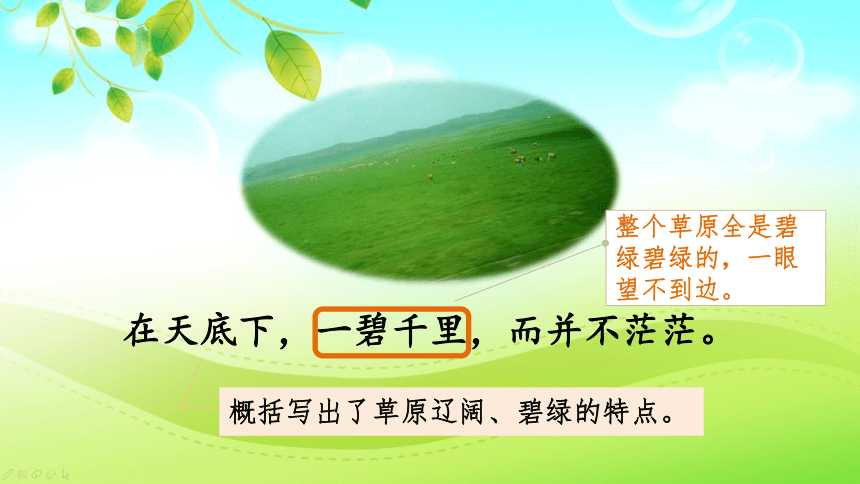 整个草原全是碧绿碧绿的，一眼望不到边。

在天底下，一碧千里，而并不茫茫。

概括写出了草原辽阔、碧绿的特点。